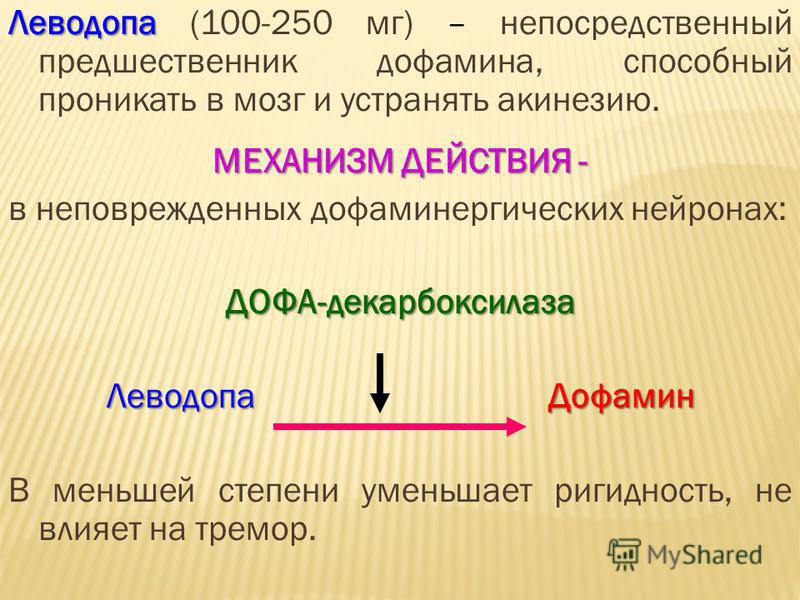 Леводопа (100-250 мг) – непосредственный предшественник дофамина, способный проникать в мозг и устранять акинезию.

МЕХАНИЗМ ДЕЙСТВИЯ -

в неповрежденных дофаминергических нейронах:

ДОФА-декарбоксилаза

Леводопа Дофамин

В меньшей степени уменьшает ригидность, не влияет на тремор.

MyShared